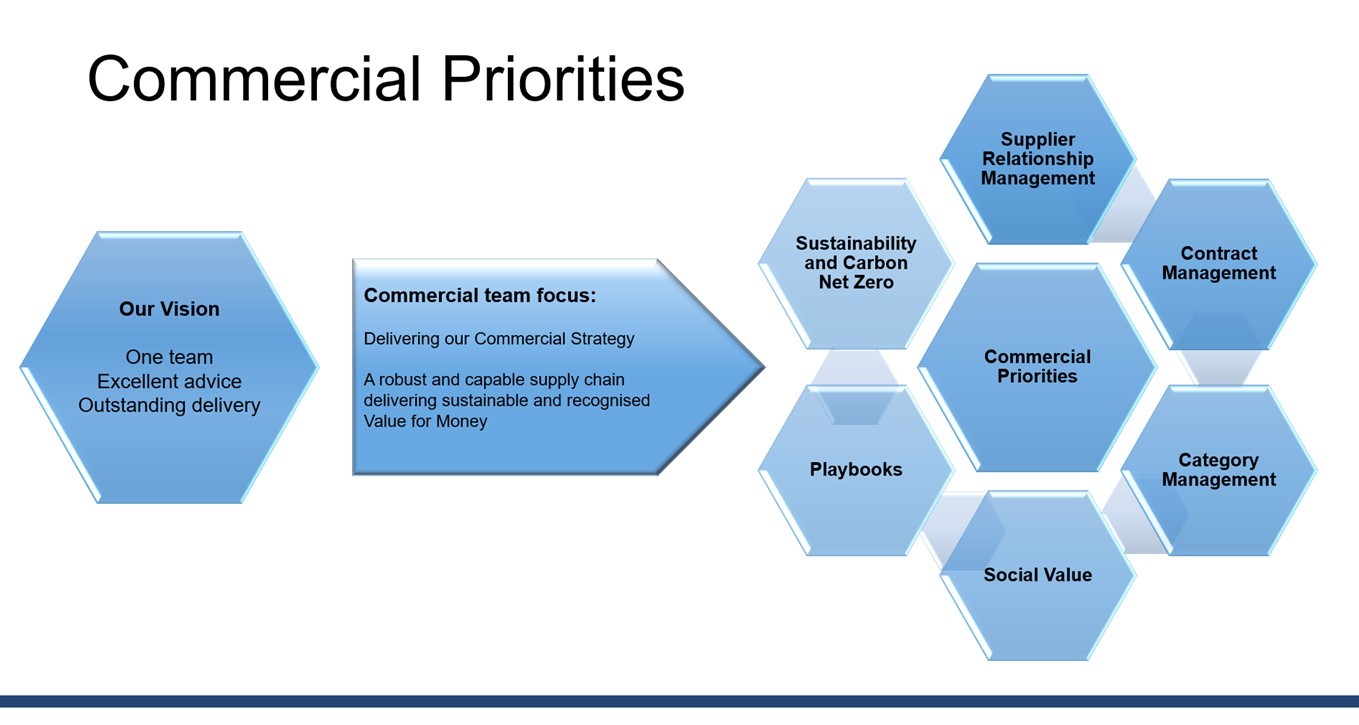 Commercial Priorities

Our Vision

One team
Excellent advice
Outstanding delivery

Commercial team focus:

Delivering our Commercial Strategy

A robust and capable supply chain delivering sustainable and recognised Value for Money

Supplier Relationship Management

Sustainability and Carbon Net Zero

Contract Management

Commercial Priorities

Playbooks

Category Management

Social Value